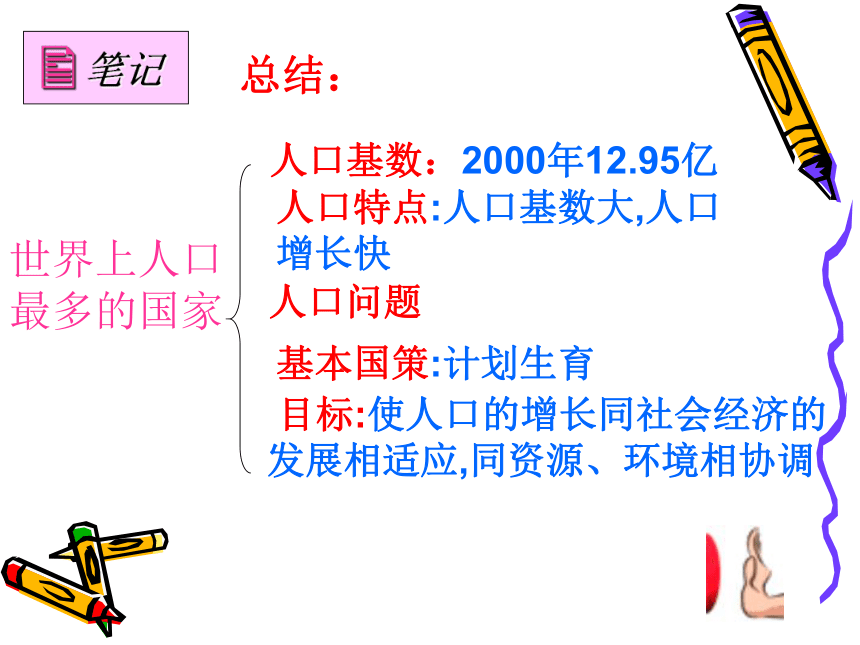 笔记

总结：

世界上人口最多的国家

人口基数：2000年12.95亿

人口特点:人口基数大,人口增长快

人口问题

基本国策:计划生育

目标:使人口的增长同社会经济的发展相适应,同资源、环境相协调